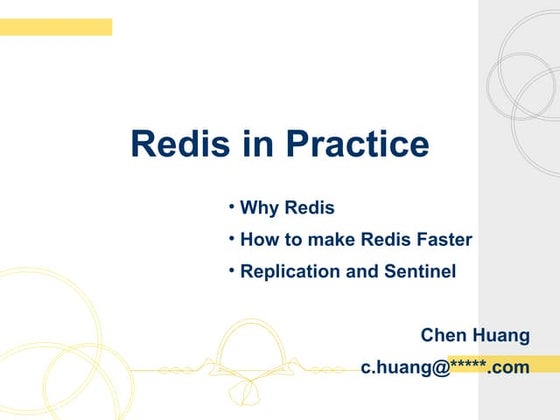 Redis in Practice

• Why Redis
• How to make Redis Faster
• Replication and Sentinel

Chen Huang
c.huang@*****.com